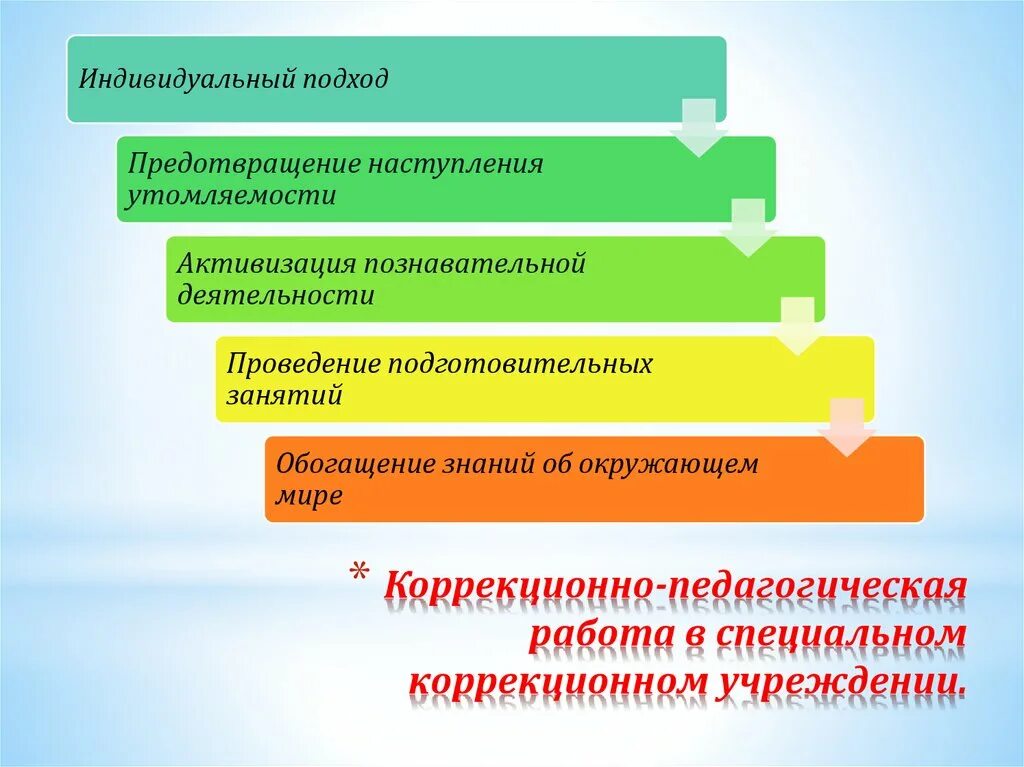 Индивидуальный подход

Предотвращение наступления утомляемости

Активизация познавательной деятельности

Проведение подготовительных занятий

Обогащение знаний об окружающем мире

* Коррекционно-педагогическая работа в специальном коррекционном учреждении.